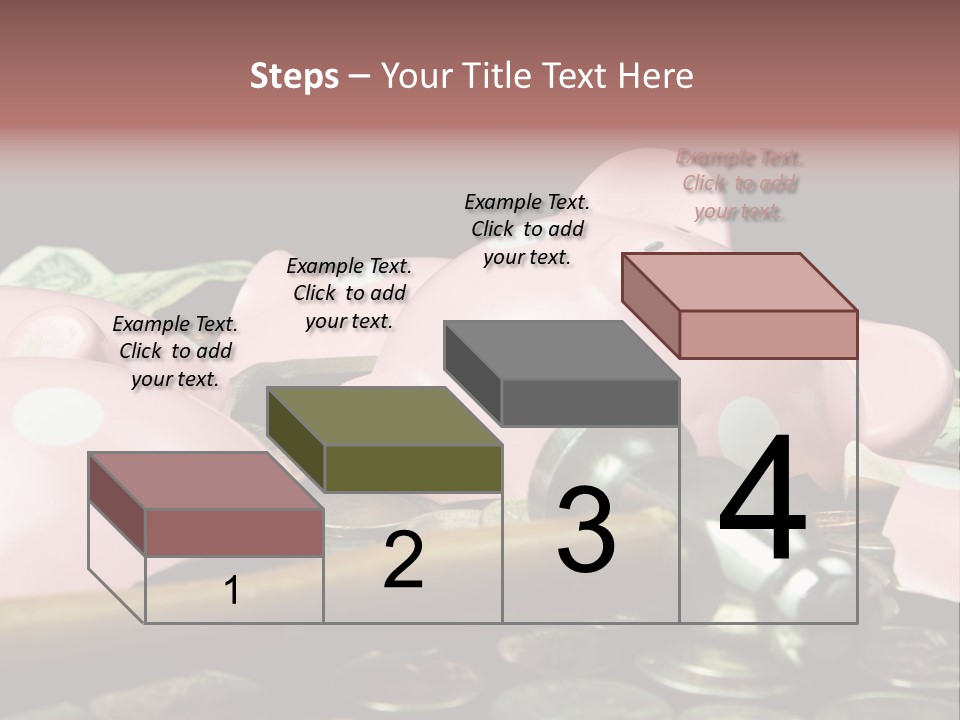 Steps – Your Title Text Here

Example Text. Click to add your text.

Example Text. Click to add your text.

Example Text. Click to add your text.

Example Text. Click to add your text.

1

2

3

4